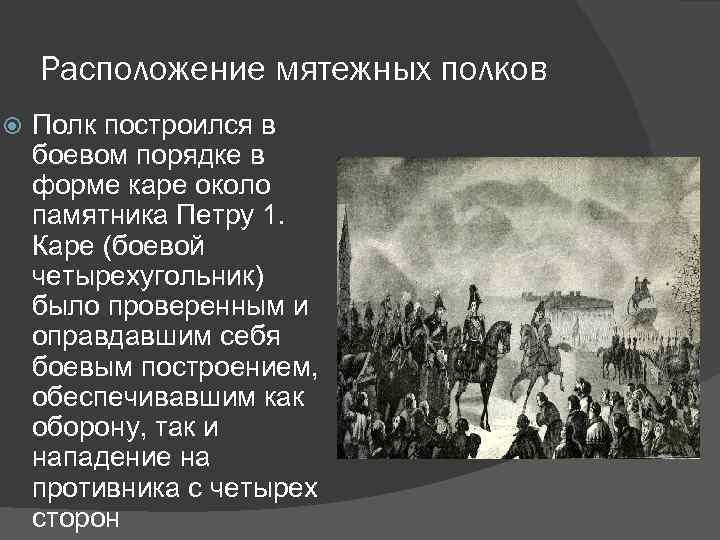 Расположение мятежных полков

Полк построился в боевом порядке в форме каре около памятника Петру 1. Каре (боевой четырехугольник) было проверенным и оправдавшим себя боевым построением, обеспечивавшим как оборону, так и нападение на противника с четырех сторон